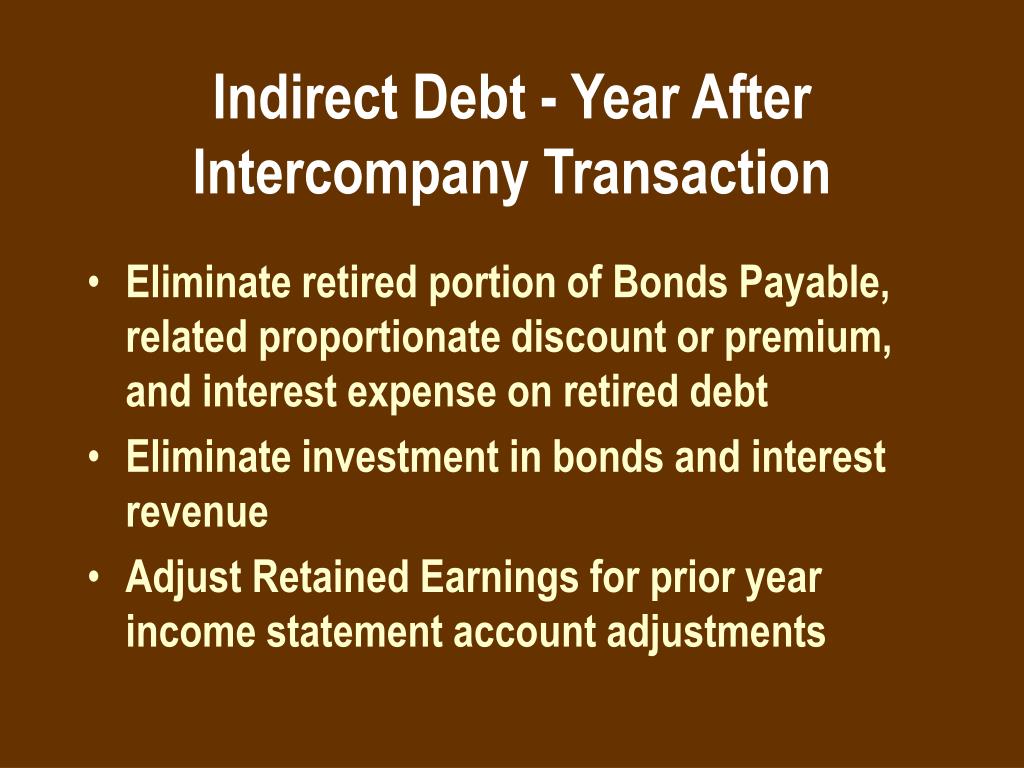 Indirect Debt - Year After Intercompany Transaction

• Eliminate retired portion of Bonds Payable, related proportionate discount or premium, and interest expense on retired debt
• Eliminate investment in bonds and interest revenue
• Adjust Retained Earnings for prior year income statement account adjustments